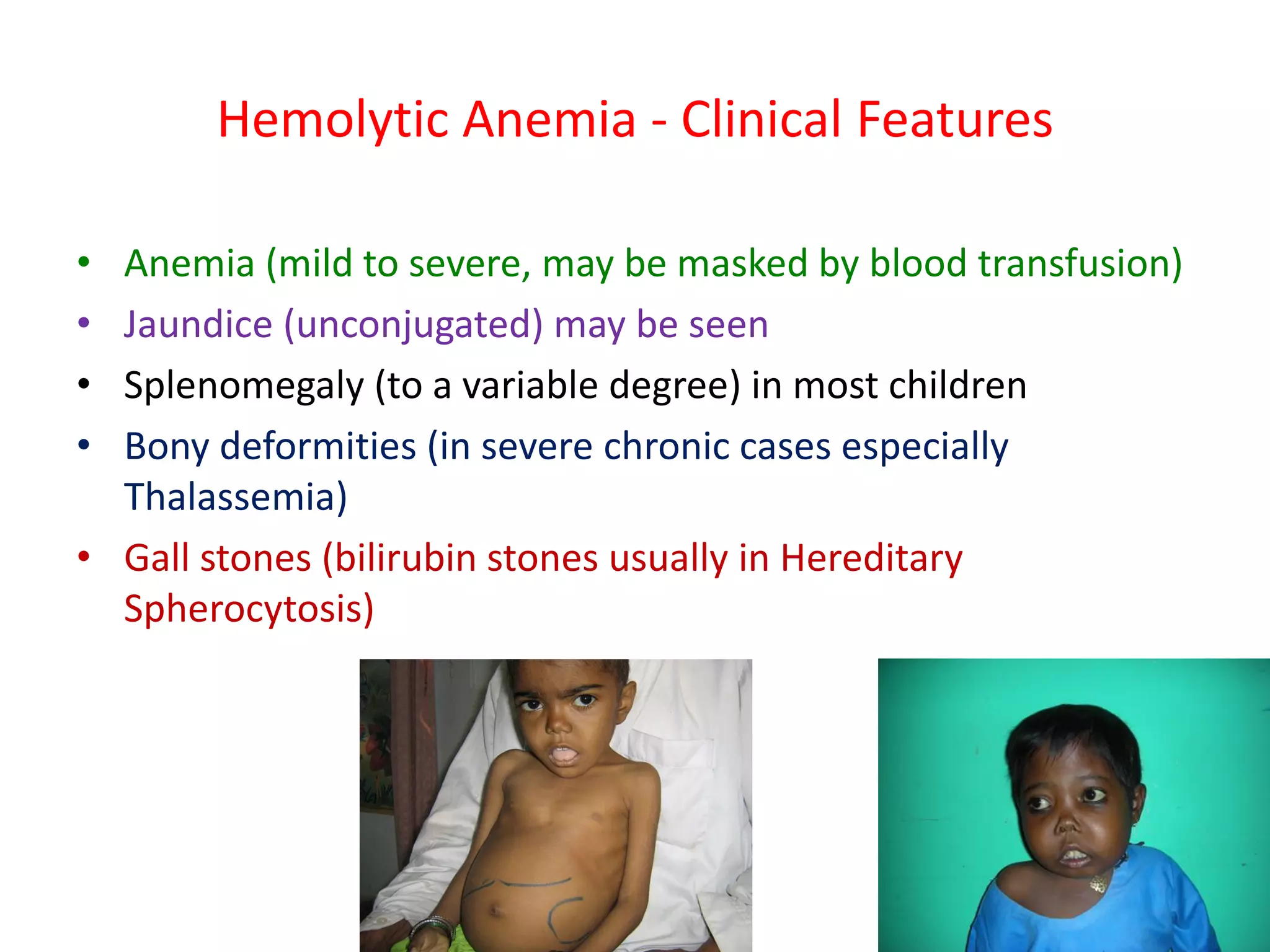 Hemolytic Anemia - Clinical Features

• Anemia (mild to severe, may be masked by blood transfusion)
• Jaundice (unconjugated) may be seen
• Splenomegaly (to a variable degree) in most children
• Bony deformities (in severe chronic cases especially Thalassemia)
• Gall stones (bilirubin stones usually in Hereditary Spherocytosis)